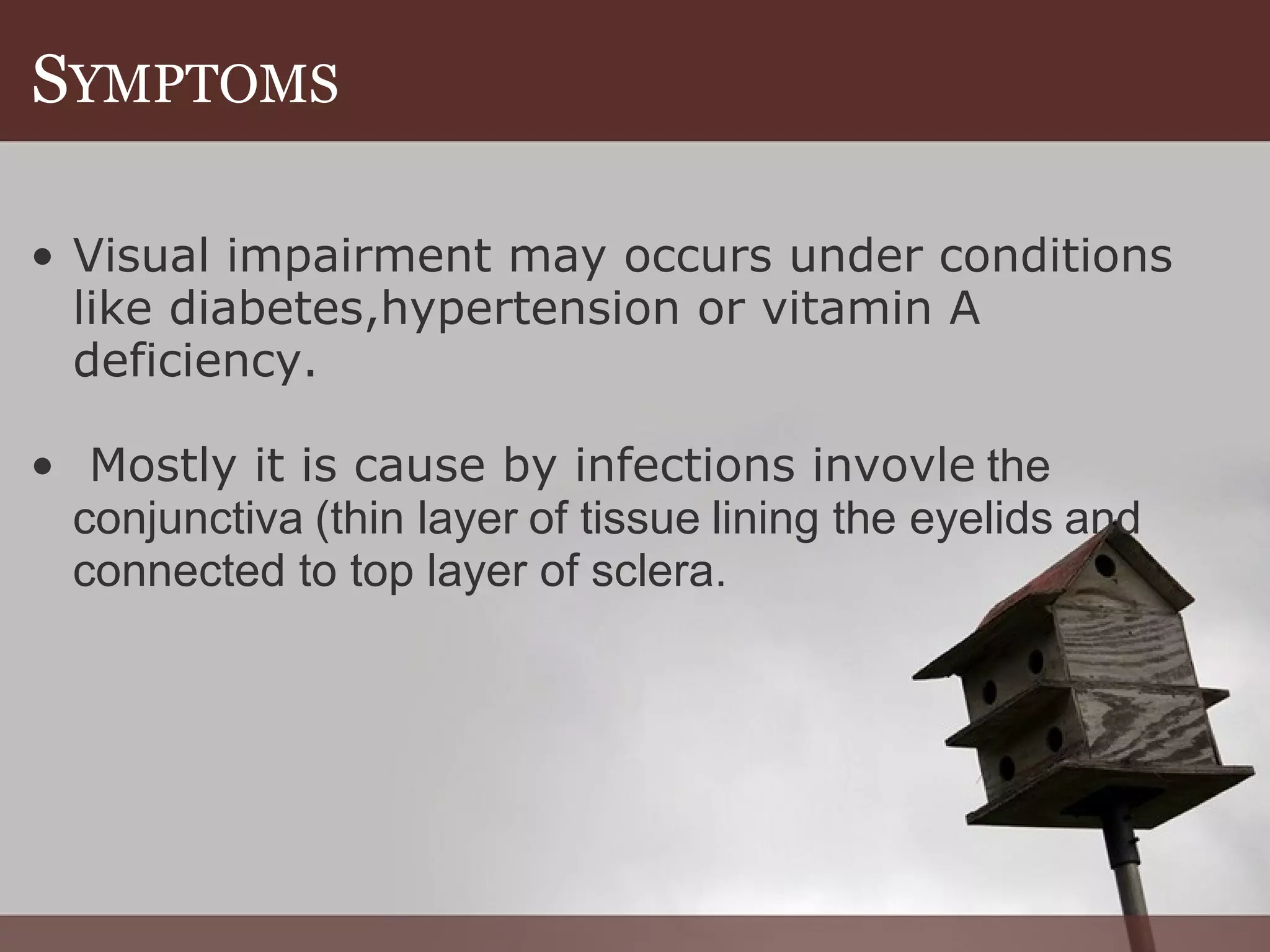 SYMPTOMS

• Visual impairment may occurs under conditions like diabetes,hypertension or vitamin A deficiency.

• Mostly it is cause by infections invovle the conjunctiva (thin layer of tissue lining the eyelids and connected to top layer of sclera.